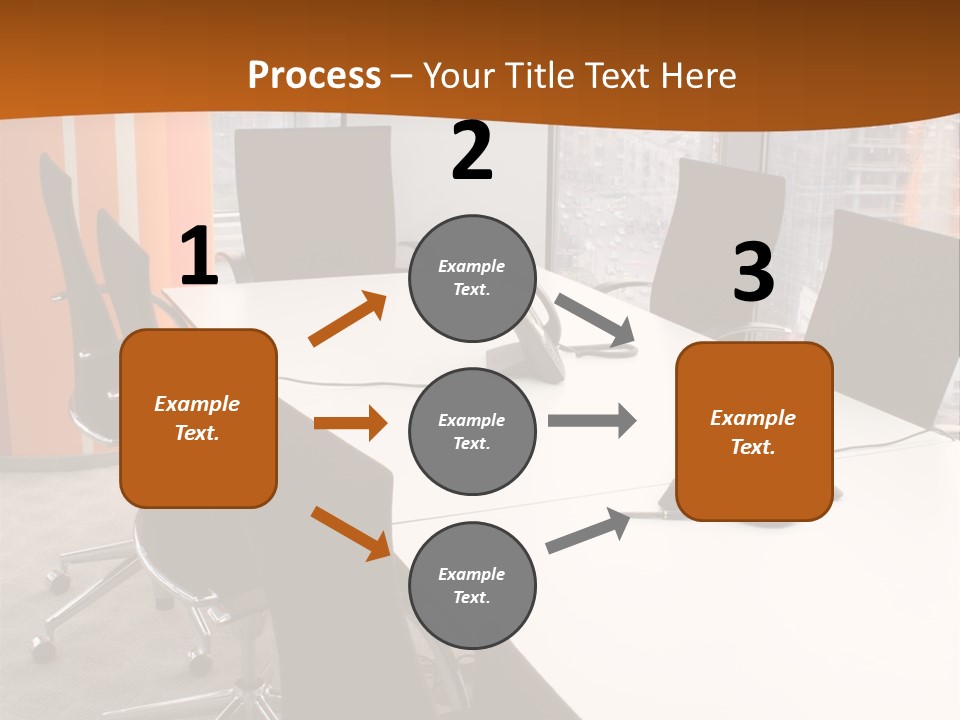 Process – Your Title Text Here

1

Example Text.

2

Example Text.

Example Text.

Example Text.

3

Example Text.